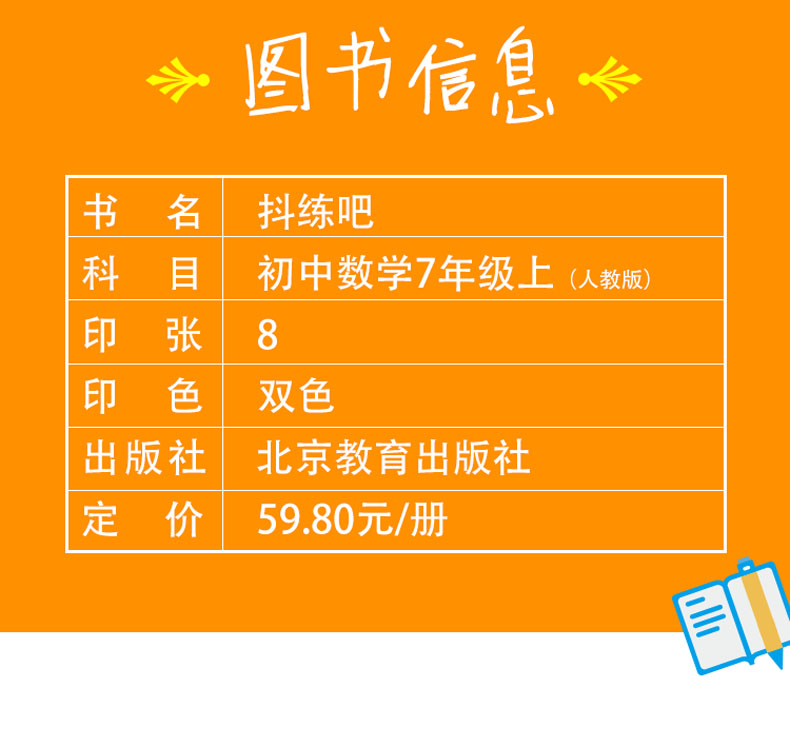 图书信息

| 书　名 | 抖练吧 |
|---|---|
| 科　目 | 初中数学7年级上（人教版） |
| 印　张 | 8 |
| 印　色 | 双色 |
| 出版社 | 北京教育出版社 |
| 定　价 | 59.80元/册 |